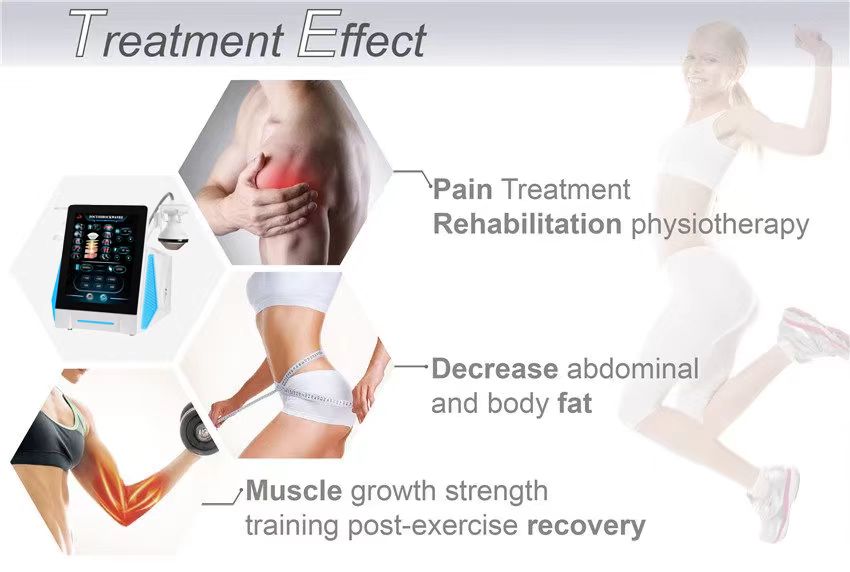 Treatment Effect

Pain Treatment
Rehabilitation physiotherapy

Decrease abdominal and body fat

Muscle growth strength training post-exercise recovery